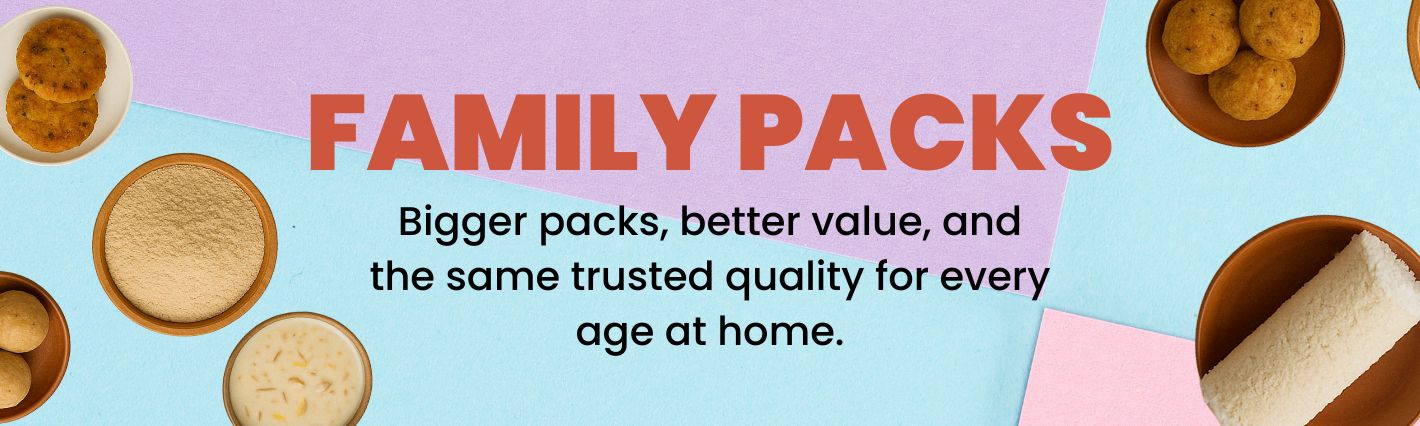 FAMILY PACKS

Bigger packs, better value, and the same trusted quality for every age at home.